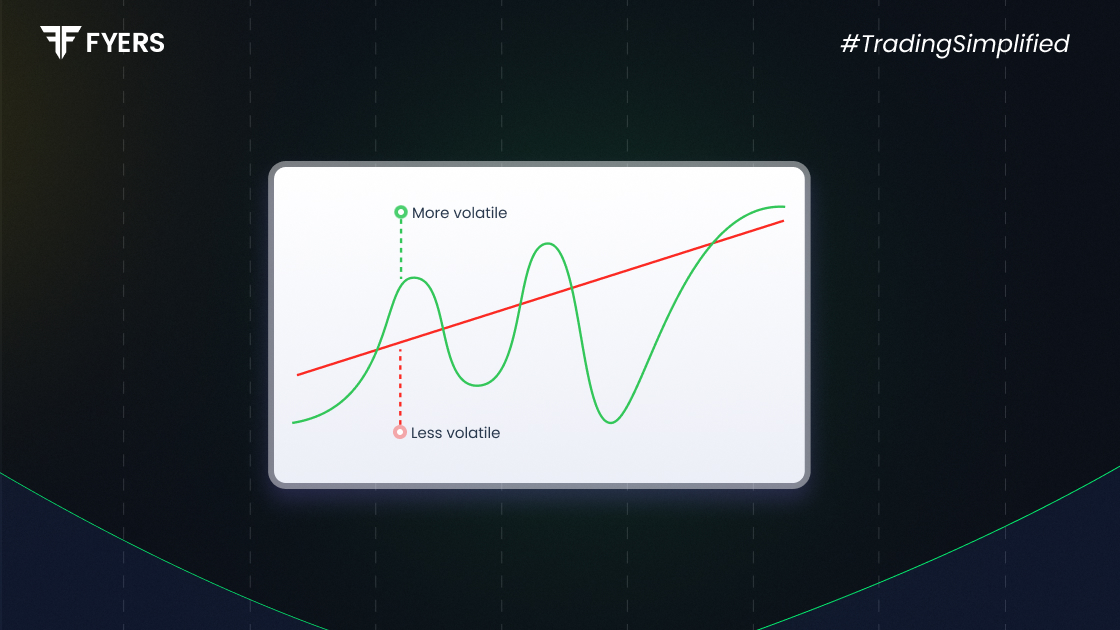 FYERS

#TradingSimplified

More volatile

Less volatile